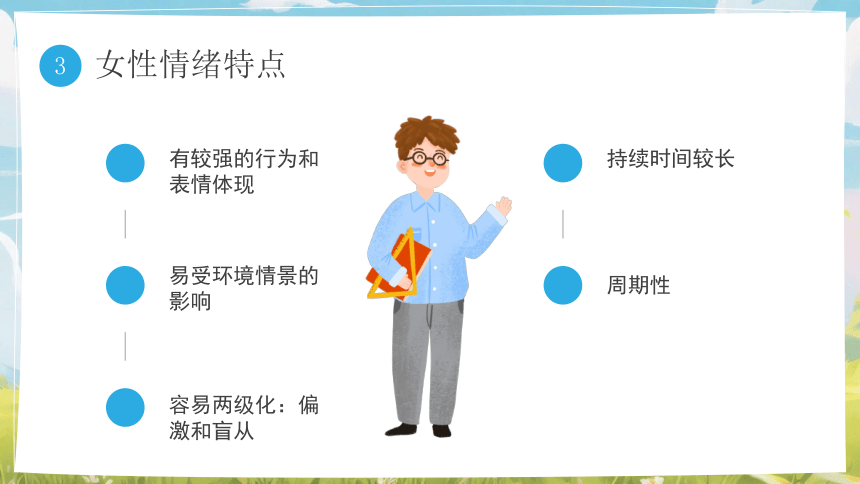 3 女性情绪特点

有较强的行为和表情体现

易受环境情景的影响

容易两级化：偏激和盲从

持续时间较长

周期性